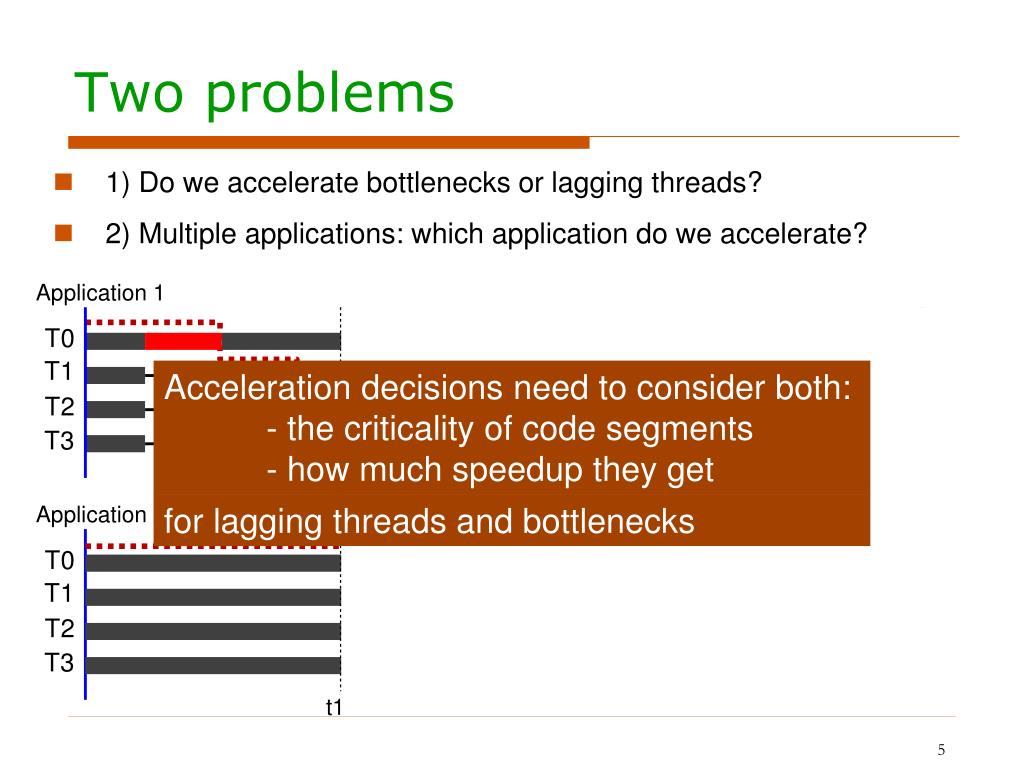 Two problems

1) Do we accelerate bottlenecks or lagging threads?

2) Multiple applications: which application do we accelerate?

Application 1

T0

T1

T2

T3

Acceleration decisions need to consider both:
- the criticality of code segments
- how much speedup they get

for lagging threads and bottlenecks

Application

T0

T1

T2

T3

t1

5